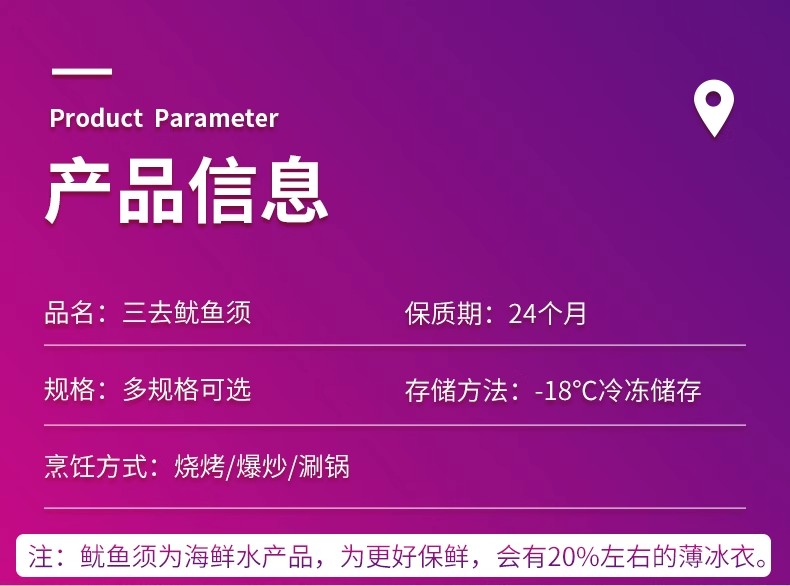 Product Parameter

产品信息

品名：三去鱿鱼须

保质期：24个月

规格：多规格可选

存储方法：-18°C冷冻储存

烹饪方式：烧烤/爆炒/涮锅

注：鱿鱼须为海鲜水产品，为更好保鲜，会有20%左右的薄冰衣。